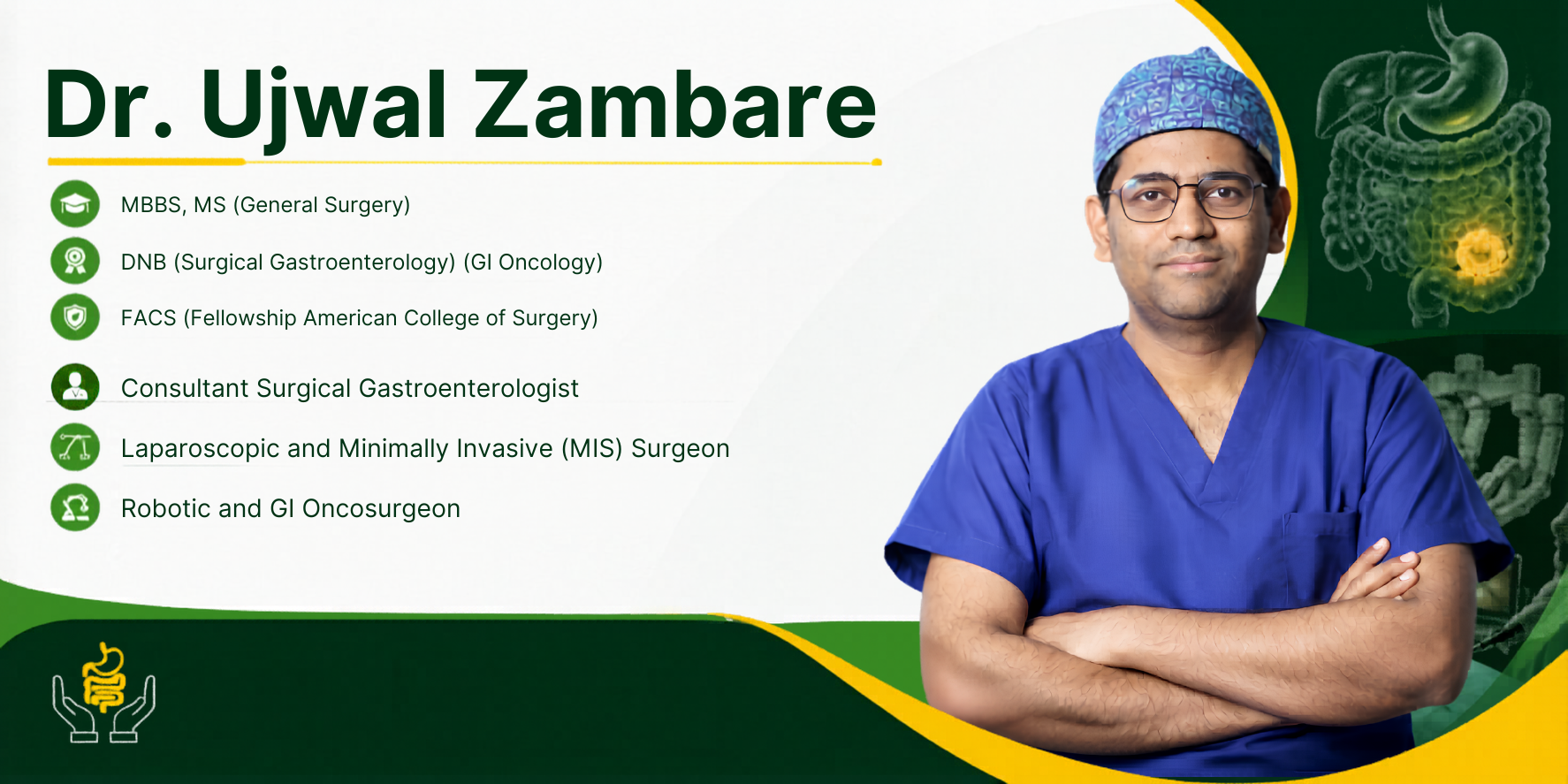 Dr. Ujwal Zambare

MBBS, MS (General Surgery)

DNB (Surgical Gastroenterology) (GI Oncology)

FACS (Fellowship American College of Surgery)

Consultant Surgical Gastroenterologist

Laparoscopic and Minimally Invasive (MIS) Surgeon

Robotic and GI Oncosurgeon